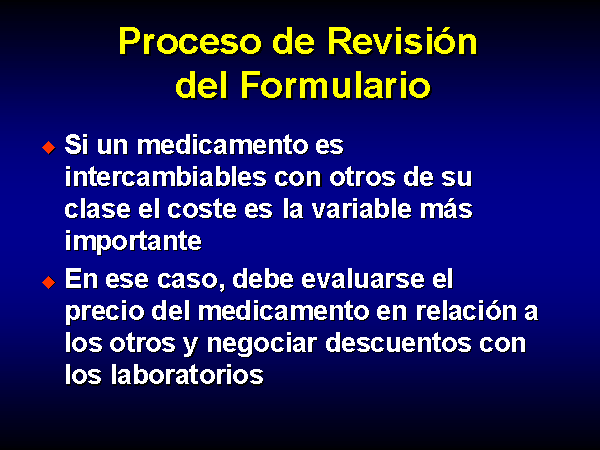 Proceso de Revisión del Formulario

◆ Si un medicamento es intercambiables con otros de su clase el coste es la variable más importante

◆ En ese caso, debe evaluarse el precio del medicamento en relación a los otros y negociar descuentos con los laboratorios